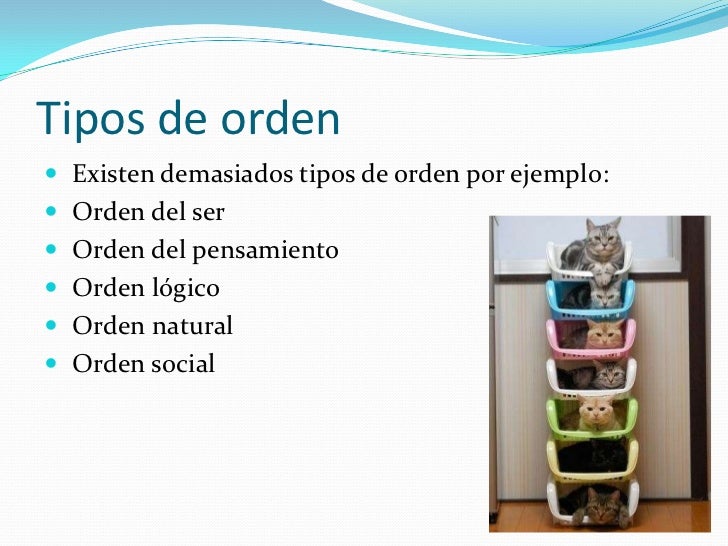 Tipos de orden

- Existen demasiados tipos de orden por ejemplo:
- Orden del ser
- Orden del pensamiento
- Orden lógico
- Orden natural
- Orden social